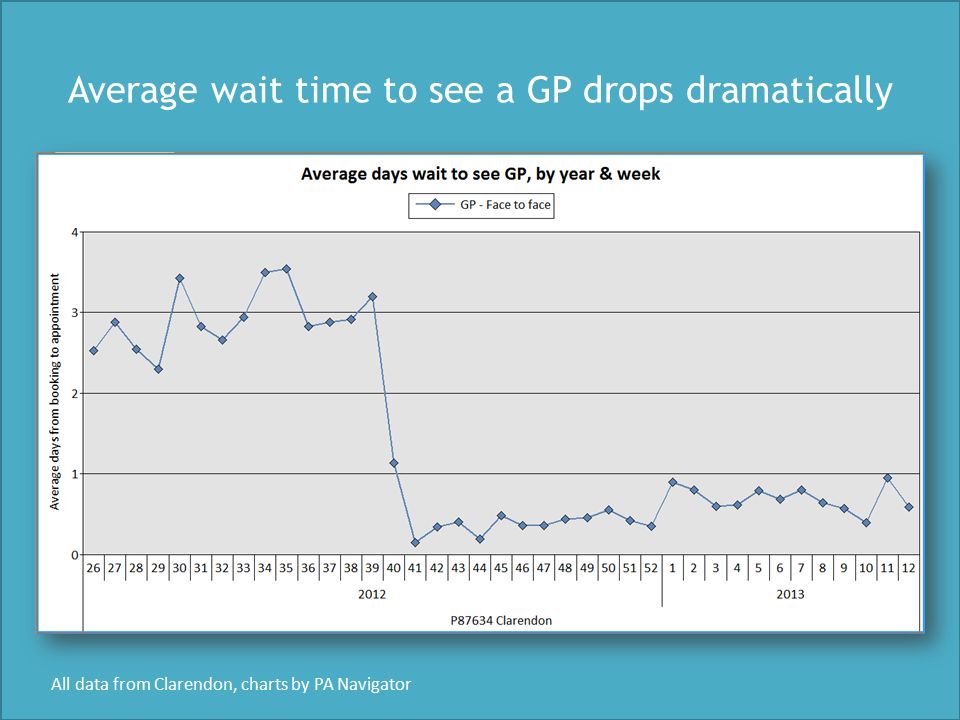 Average wait time to see a GP drops dramatically

Average days wait to see GP, by year & week

GP - Face to face

Average days from booking to appointment

4
3
2
1
0

26 27 28 29 30 31 32 33 34 35 36 37 38 39 40 41 42 43 44 45 46 47 48 49 50 51 52 1 2 3 4 5 6 7 8 9 10 11 12

2012

2013

P87634 Clarendon

All data from Clarendon, charts by PA Navigator